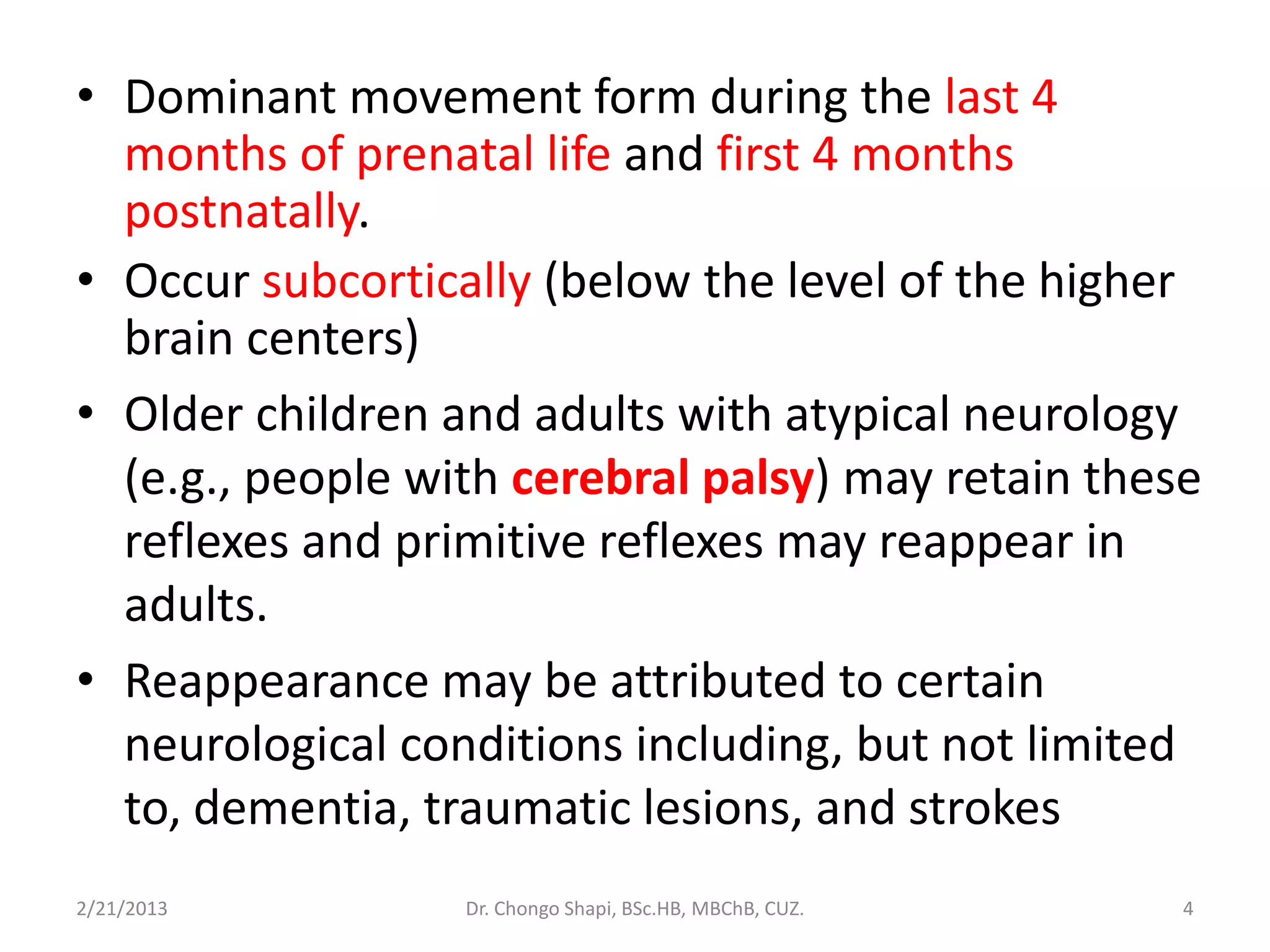 • Dominant movement form during the last 4 months of prenatal life and first 4 months postnatally.

• Occur subcortically (below the level of the higher brain centers)

• Older children and adults with atypical neurology (e.g., people with cerebral palsy) may retain these reflexes and primitive reflexes may reappear in adults.

• Reappearance may be attributed to certain neurological conditions including, but not limited to, dementia, traumatic lesions, and strokes

2/21/2013 Dr. Chongo Shapi, BSc.HB, MBChB, CUZ. 4